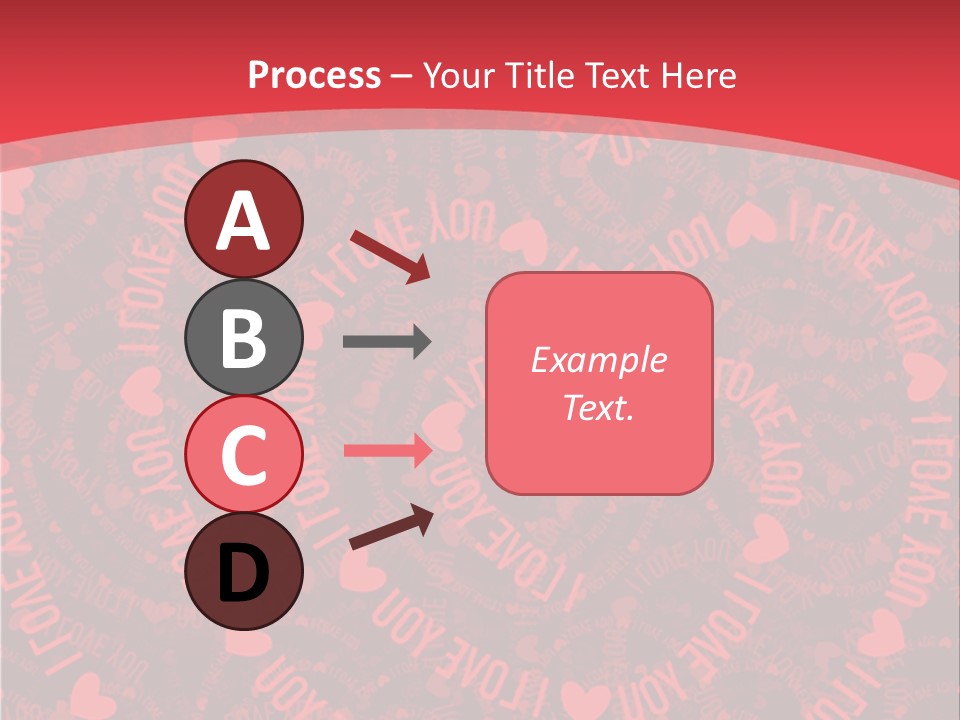 Process – Your Title Text Here

A

B

C

D

Example Text.